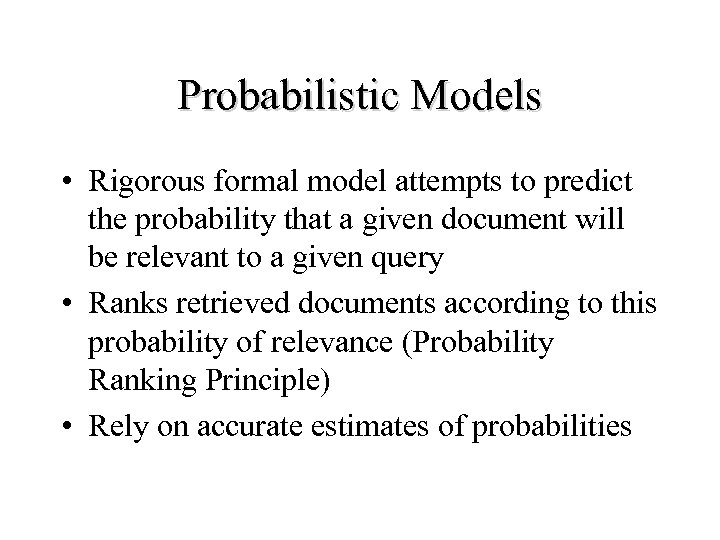 Probabilistic Models

• Rigorous formal model attempts to predict the probability that a given document will be relevant to a given query

• Ranks retrieved documents according to this probability of relevance (Probability Ranking Principle)

• Rely on accurate estimates of probabilities